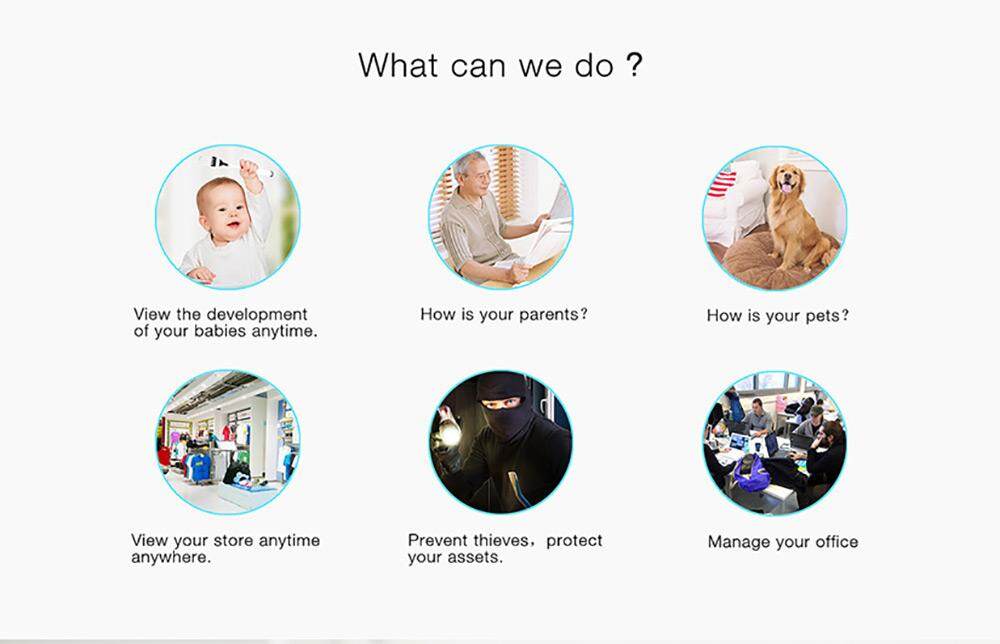 What can we do ?

View the development of your babies anytime.

How is your parents?

How is your pets?

View your store anytime anywhere.

Prevent thieves，protect your assets.

Manage your office